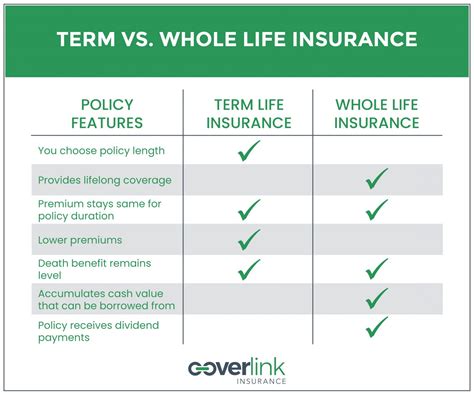 TERM VS. WHOLE LIFE INSURANCE

| POLICY FEATURES | TERM LIFE INSURANCE | WHOLE LIFE INSURANCE |
|---|---|---|
| You choose policy length | ✓ | |
| Provides lifelong coverage | | ✓ |
| Premium stays same for policy duration | ✓ | ✓ |
| Lower premiums | ✓ | |
| Death benefit remains level | ✓ | ✓ |
| Accumulates cash value that can be borrowed from | | ✓ |
| Policy receives dividend payments | | ✓ |

coverlink
INSURANCE